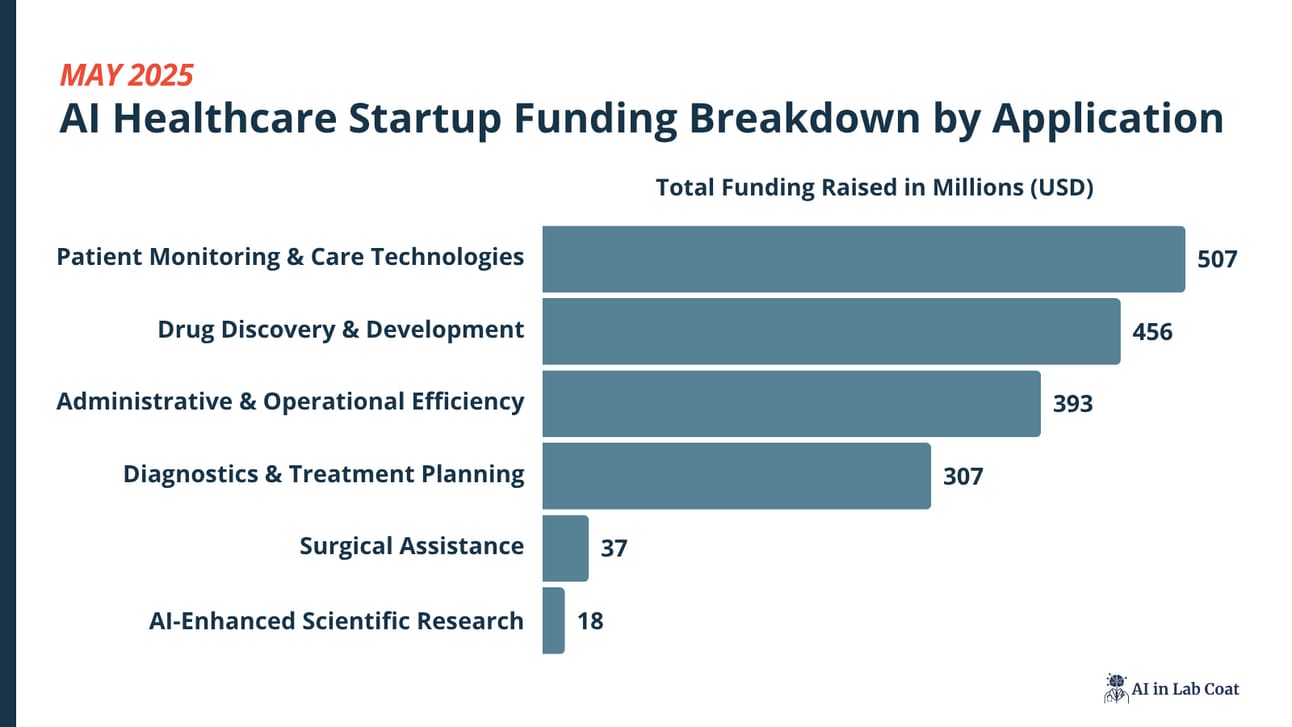 MAY 2025
AI Healthcare Startup Funding Breakdown by Application

Total Funding Raised in Millions (USD)

Patient Monitoring & Care Technologies 507
Drug Discovery & Development 456
Administrative & Operational Efficiency 393
Diagnostics & Treatment Planning 307
Surgical Assistance 37
AI-Enhanced Scientific Research 18

AI in Lab Coat